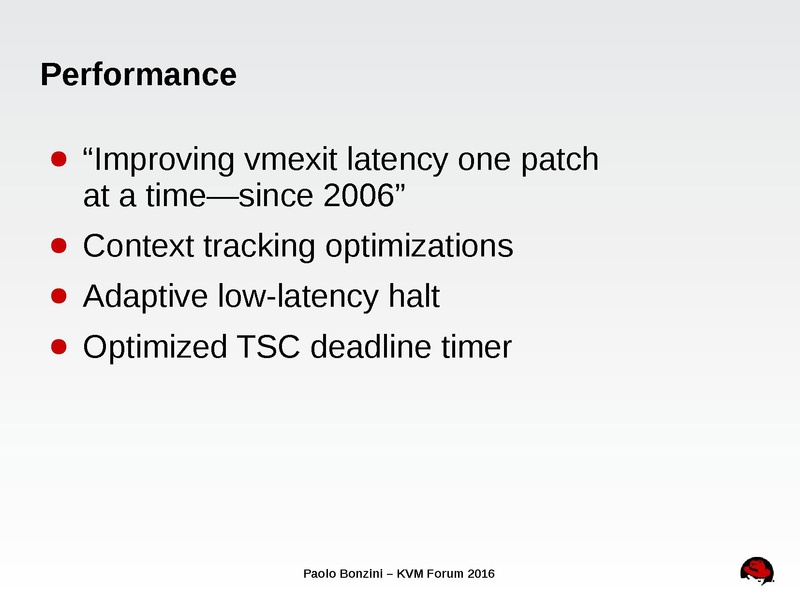 Performance

- “Improving vmexit latency one patch at a time—since 2006”
- Context tracking optimizations
- Adaptive low-latency halt
- Optimized TSC deadline timer

Paolo Bonzini – KVM Forum 2016